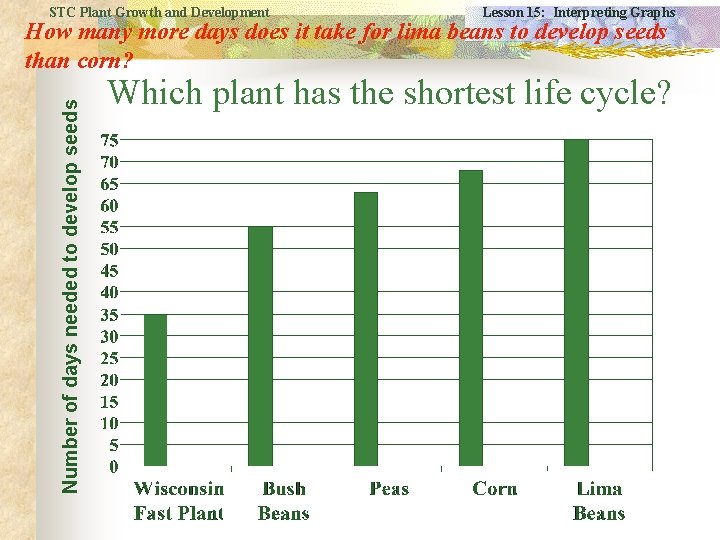 STC Plant Growth and Development

Lesson 15: Interpreting Graphs

How many more days does it take for lima beans to develop seeds than corn?

Which plant has the shortest life cycle?

Number of days needed to develop seeds

75
70
65
60
55
50
45
40
35
30
25
20
15
10
5
0

Wisconsin Fast Plant

Bush Beans

Peas

Corn

Lima Beans